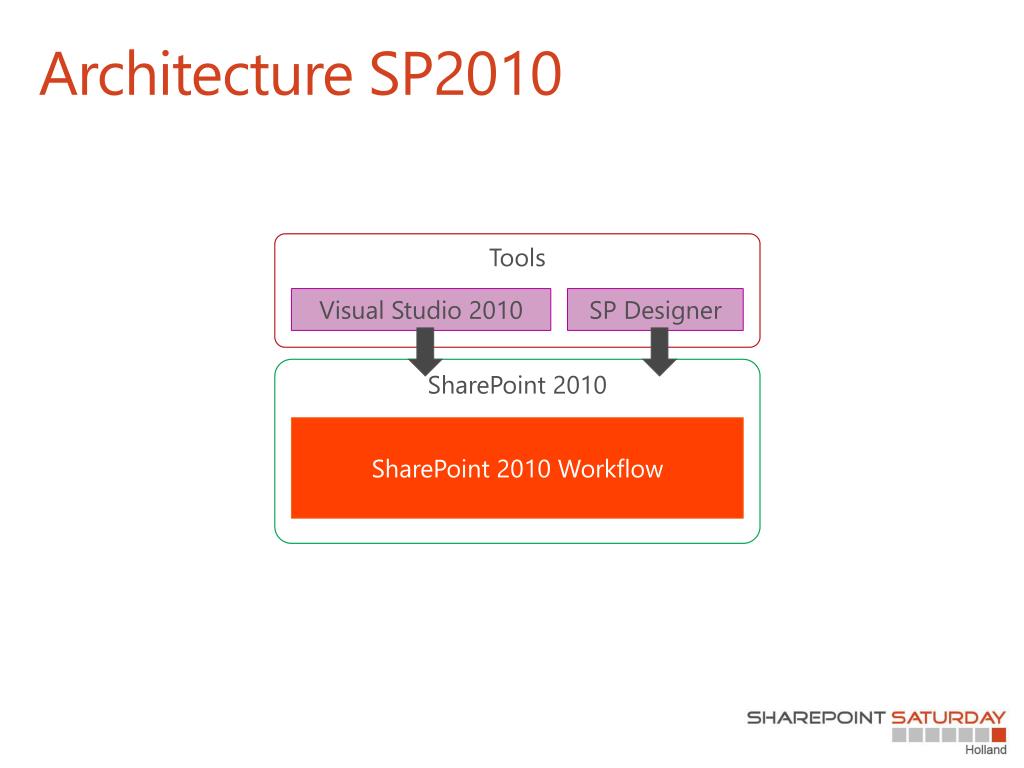 Architecture SP2010

Tools

Visual Studio 2010

SP Designer

SharePoint 2010

SharePoint 2010 Workflow

SHAREPOINT SATURDAY
Holland